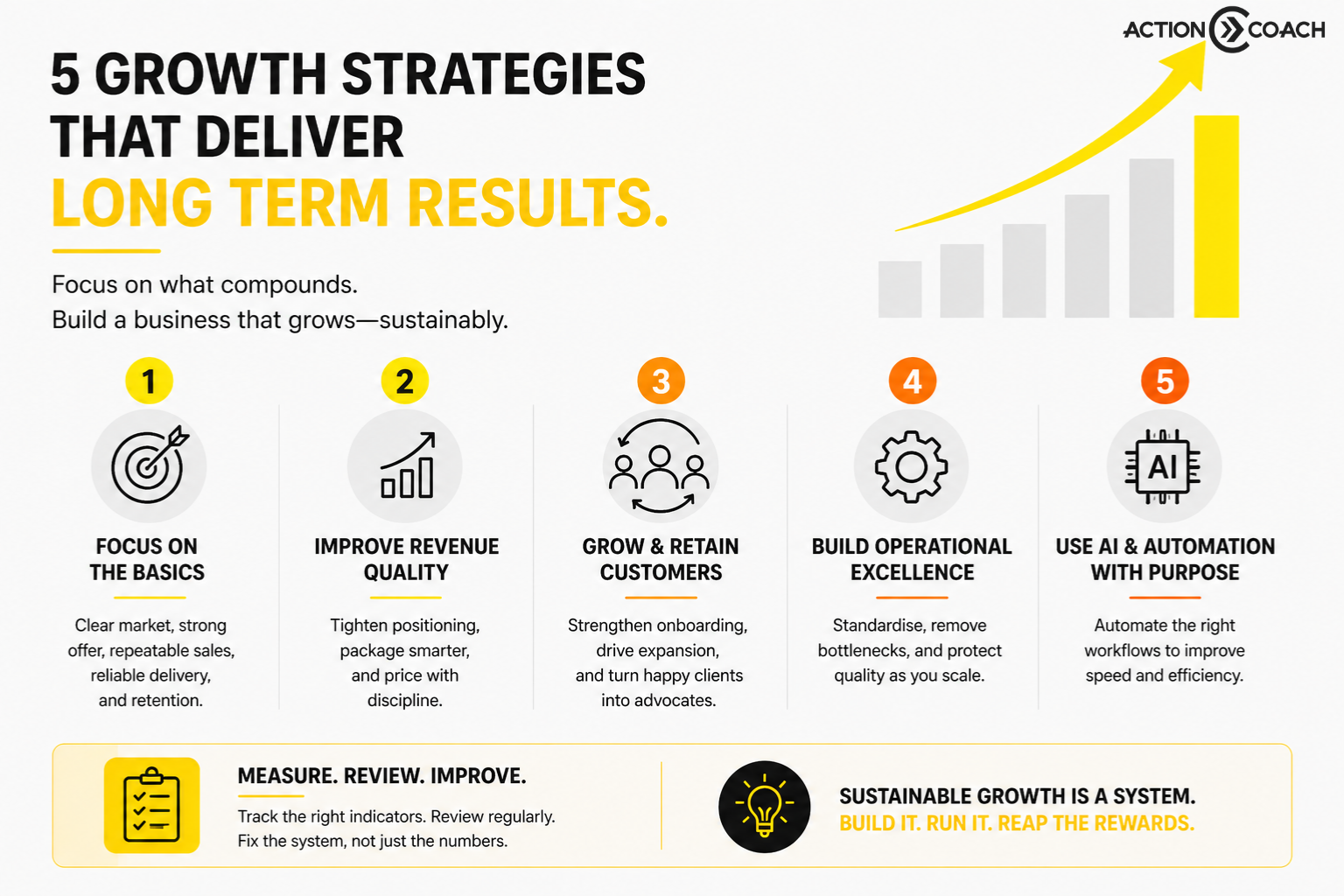 ACTION COACH

5 GROWTH STRATEGIES THAT DELIVER LONG TERM RESULTS.

Focus on what compounds.
Build a business that grows—sustainably.

1

FOCUS ON THE BASICS

Clear market, strong offer, repeatable sales, reliable delivery, and retention.

2

IMPROVE REVENUE QUALITY

Tighten positioning, package smarter, and price with discipline.

3

GROW & RETAIN CUSTOMERS

Strengthen onboarding, drive expansion, and turn happy clients into advocates.

4

BUILD OPERATIONAL EXCELLENCE

Standardise, remove bottlenecks, and protect quality as you scale.

5

AI

USE AI & AUTOMATION WITH PURPOSE

Automate the right workflows to improve speed and efficiency.

MEASURE. REVIEW. IMPROVE.

Track the right indicators. Review regularly. Fix the system, not just the numbers.

SUSTAINABLE GROWTH IS A SYSTEM.
BUILD IT. RUN IT. REAP THE REWARDS.